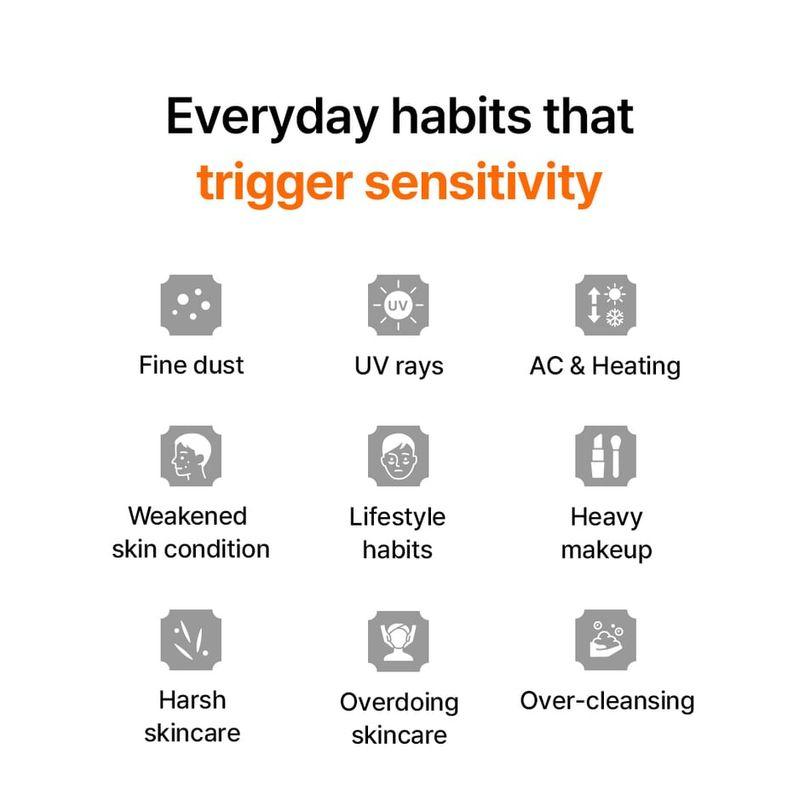 Everyday habits that
trigger sensitivity

UV

Fine dust

UV rays

AC & Heating

Weakened skin condition

Lifestyle habits

Heavy makeup

Harsh skincare

Overdoing skincare

Over-cleansing